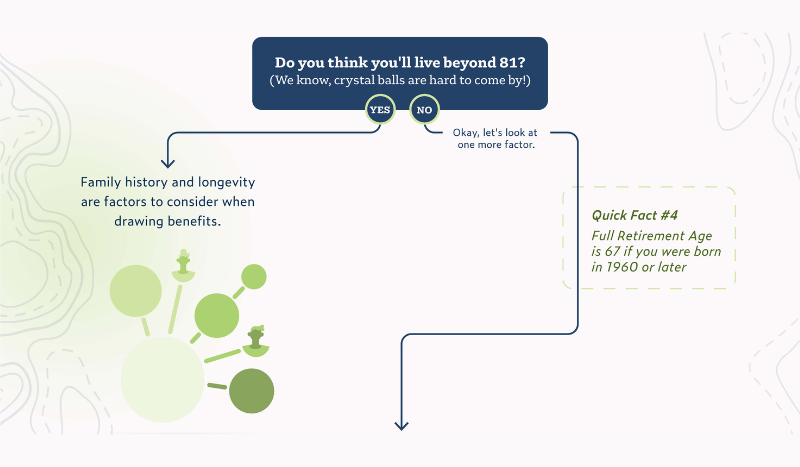 Do you think you'll live beyond 81?
(We know, crystal balls are hard to come by!)

YES

NO

Okay, let's look at one more factor.

Family history and longevity are factors to consider when drawing benefits.

Quick Fact #4
Full Retirement Age is 67 if you were born in 1960 or later